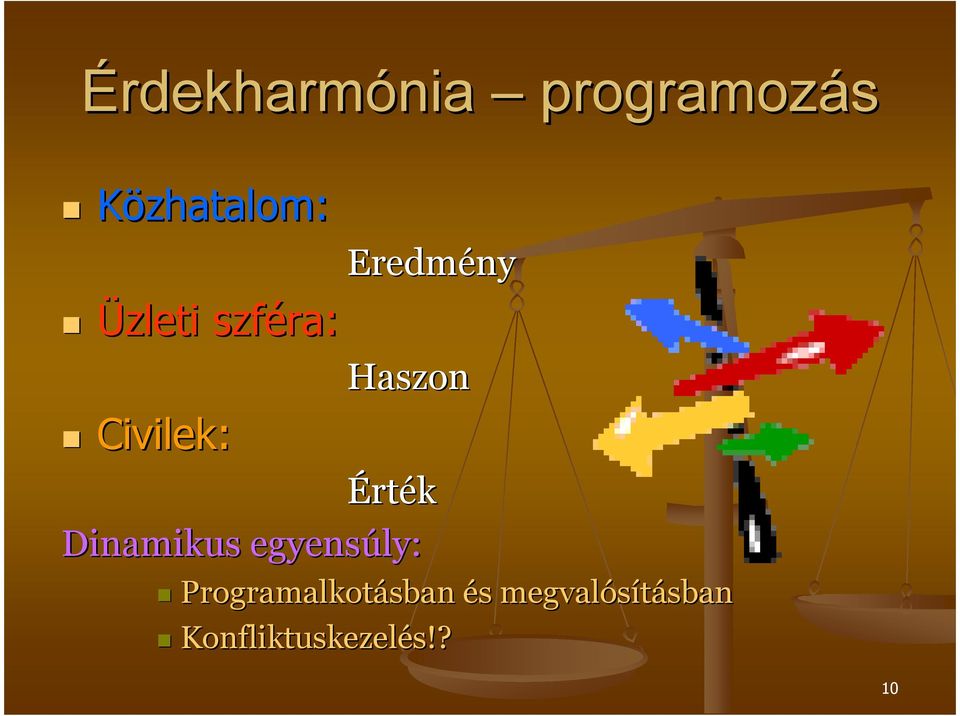 Érdekharmónia – programozás

Közhatalom:

Eredmény

Üzleti szféra:

Haszon

Civilek:

Érték

Dinamikus egyensúly:

Programalkotásban és megvalósításban
Konfliktuskezelés!?

10